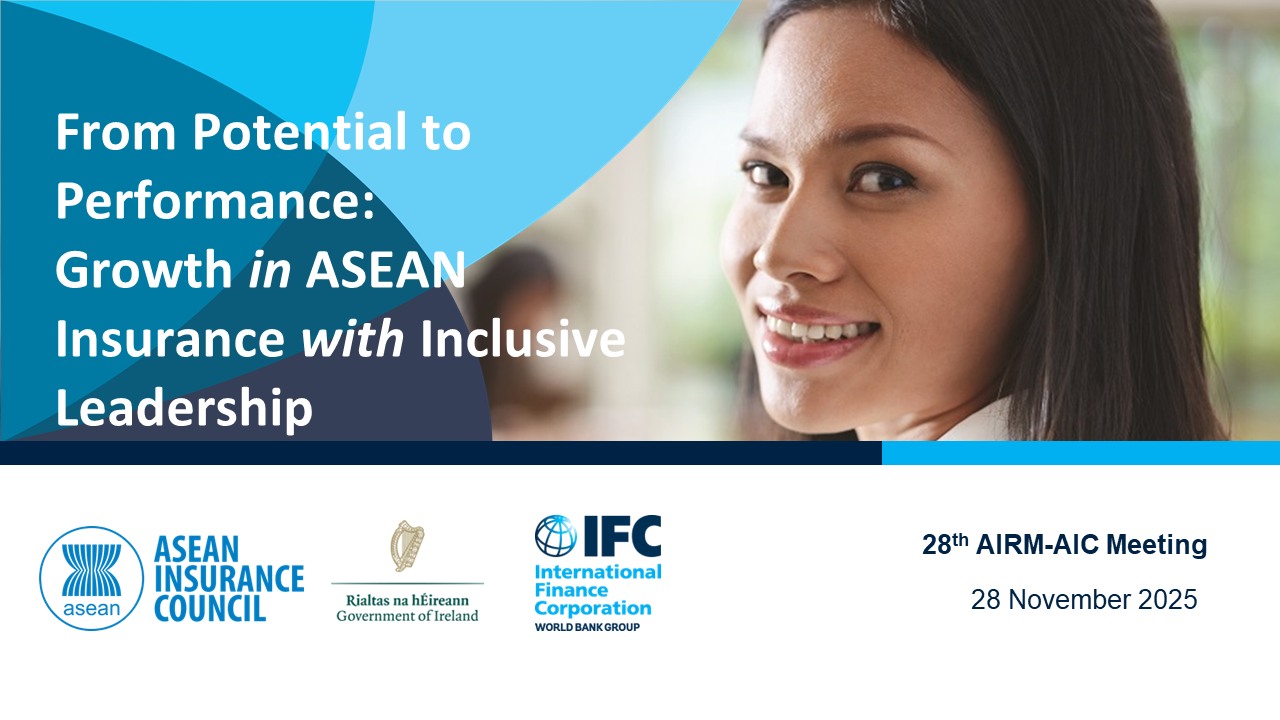 From Potential to Performance: Growth in ASEAN Insurance with Inclusive Leadership

asean
ASEAN
INSURANCE
COUNCIL

Rialtas na hÉireann
Government of Ireland

IFC
International
Finance
Corporation
WORLD BANK GROUP

28th AIRM-AIC Meeting

28 November 2025